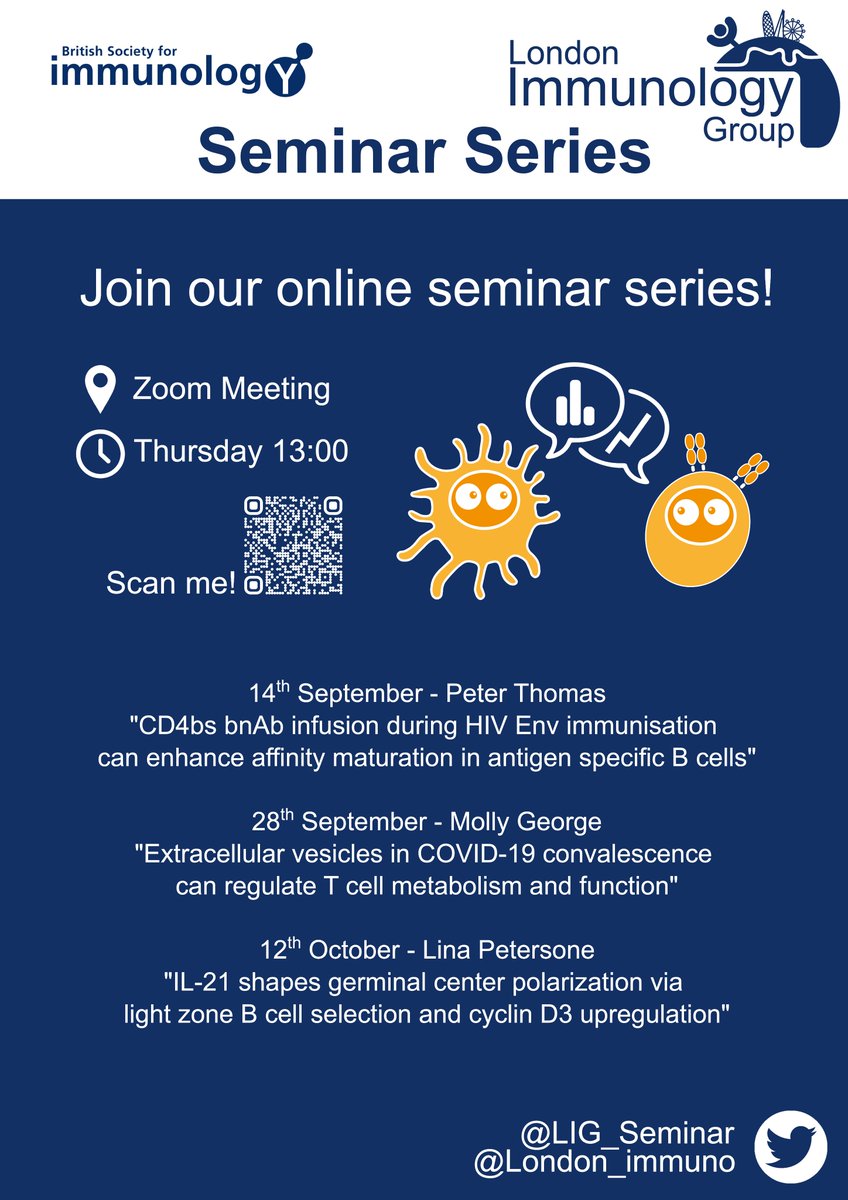 British Society for
immunology

London
Immunology
Group

Seminar Series

Join our online seminar series!

Zoom Meeting

Thursday 13:00

Scan me!

14$^{th}$ September - Peter Thomas
"CD4bs bnAb infusion during HIV Env immunisation can enhance affinity maturation in antigen specific B cells"

28$^{th}$ September - Molly George
"Extracellular vesicles in COVID-19 convalescence can regulate T cell metabolism and function"

12$^{th}$ October - Lina Petersone
"IL-21 shapes germinal center polarization via light zone B cell selection and cyclin D3 upregulation"

@LIG_Seminar
@London_immuno